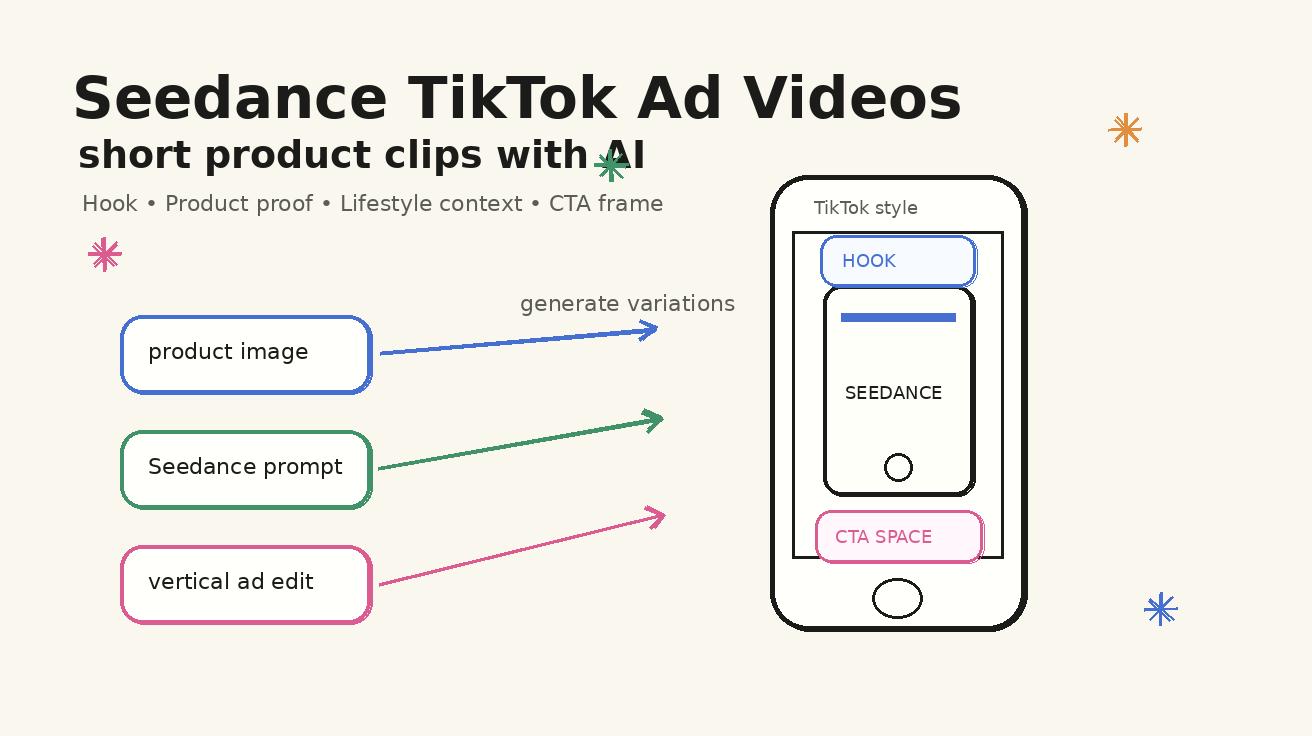 Seedance TikTok Ad Videos
short product clips with AI

Hook • Product proof • Lifestyle context • CTA frame

product image

Seedance prompt

vertical ad edit

generate variations

TikTok style

HOOK

SEEDANCE

CTA SPACE